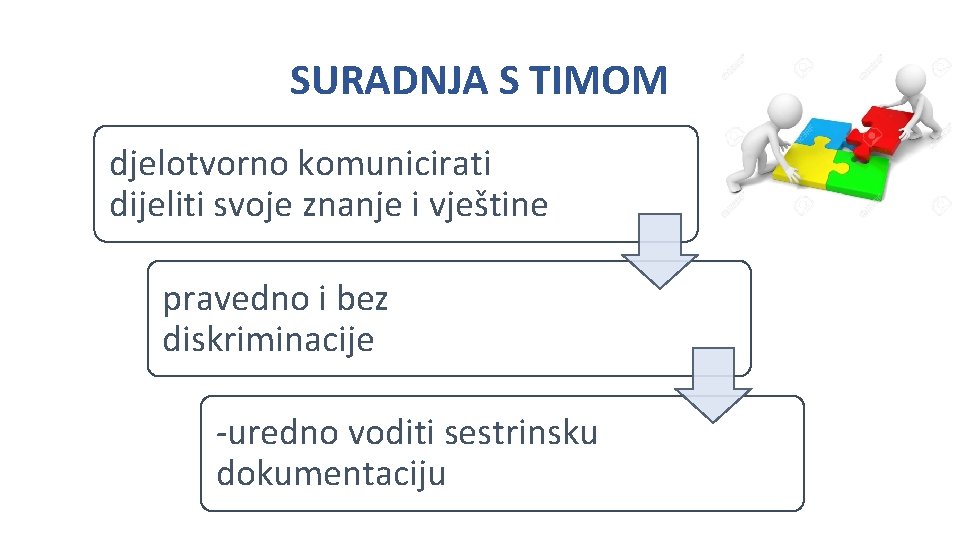 SURADNJA S TIMOM

djelotvorno komunicirati
dijeliti svoje znanje i vještine

pravedno i bez diskriminacije

-uredno voditi sestrinsku dokumentaciju